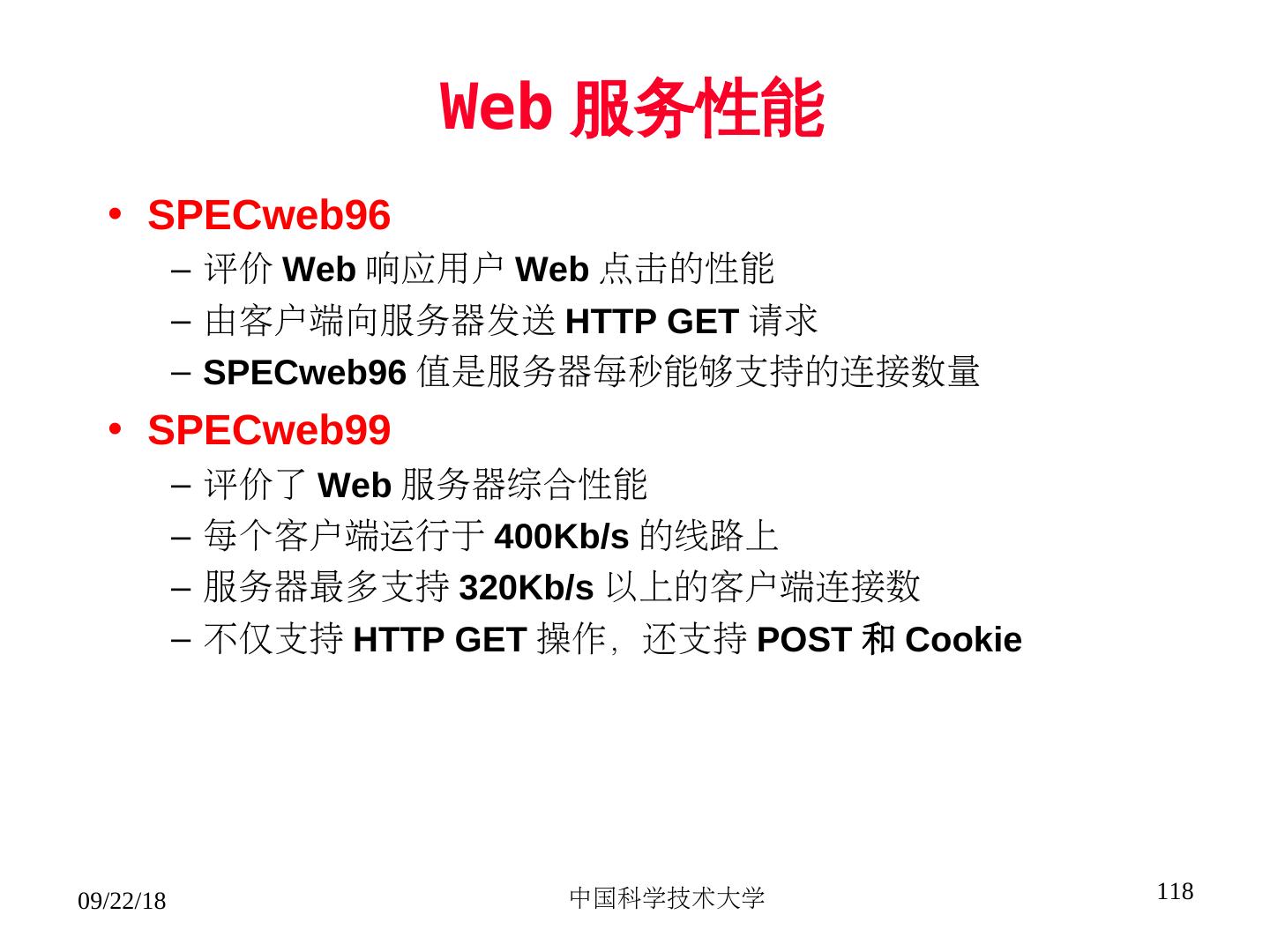 Web 服务性能

• SPECweb96
– 评价 Web 响应用户 Web 点击的性能
– 由客户端向服务器发送 HTTP GET 请求
– SPECweb96 值是服务器每秒能够支持的连接数量
• SPECweb99
– 评价了 Web 服务器综合性能
– 每个客户端运行于 400Kb/s 的线路上
– 服务器最多支持 320Kb/s 以上的客户端连接数
– 不仅支持 HTTP GET 操作，还支持 POST 和 Cookie

09/22/18
中国科学技术大学
118